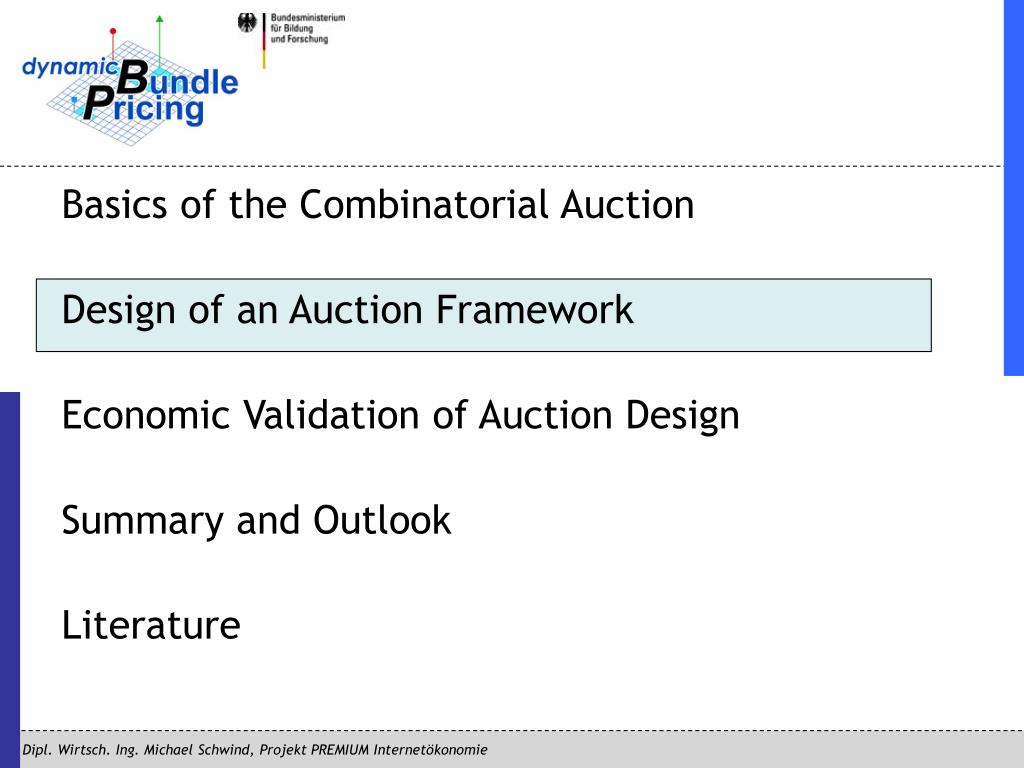 dynamic Bundle Pricing

Bundesministerium für Bildung und Forschung

Basics of the Combinatorial Auction

Design of an Auction Framework

Economic Validation of Auction Design

Summary and Outlook

Literature

Dipl. Wirtsch. Ing. Michael Schwind, Projekt PREMIUM Internetökonomie